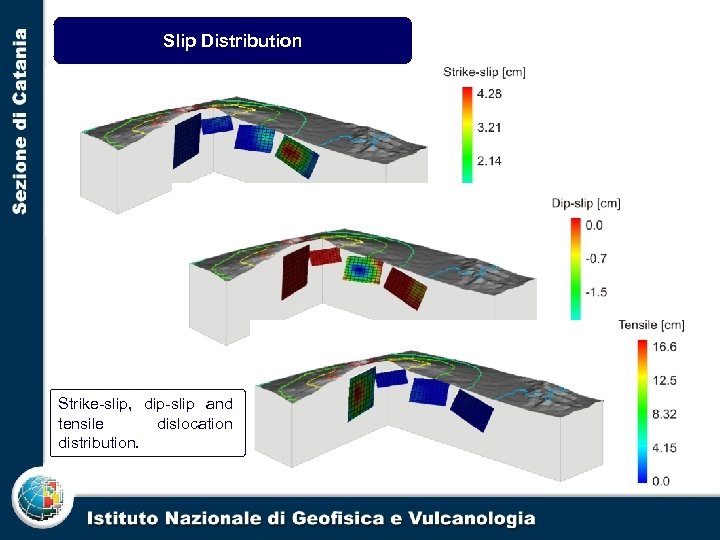 Sezione di Catania

Slip Distribution

Strike-slip [cm]
4.28
3.21
2.14

Dip-slip [cm]
0.0
-0.7
-1.5

Tensile [cm]
16.6
12.5
8.32
4.15
0.0

Strike-slip, dip-slip and tensile dislocation distribution.

Istituto Nazionale di Geofisica e Vulcanologia